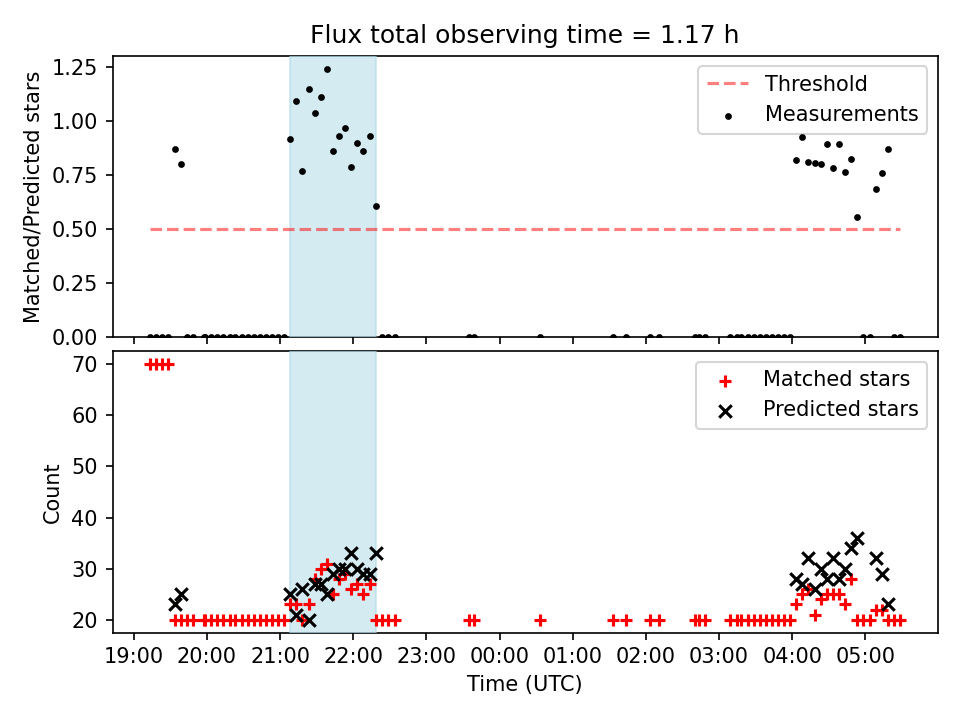 Flux total observing time = 1.17 h

Matched/Predicted stars

1.25
1.00
0.75
0.50
0.25
0.00

Threshold
Measurements

Count

70
60
50
40
30
20

Matched stars
Predicted stars

19:00 20:00 21:00 22:00 23:00 00:00 01:00 02:00 03:00 04:00 05:00

Time (UTC)